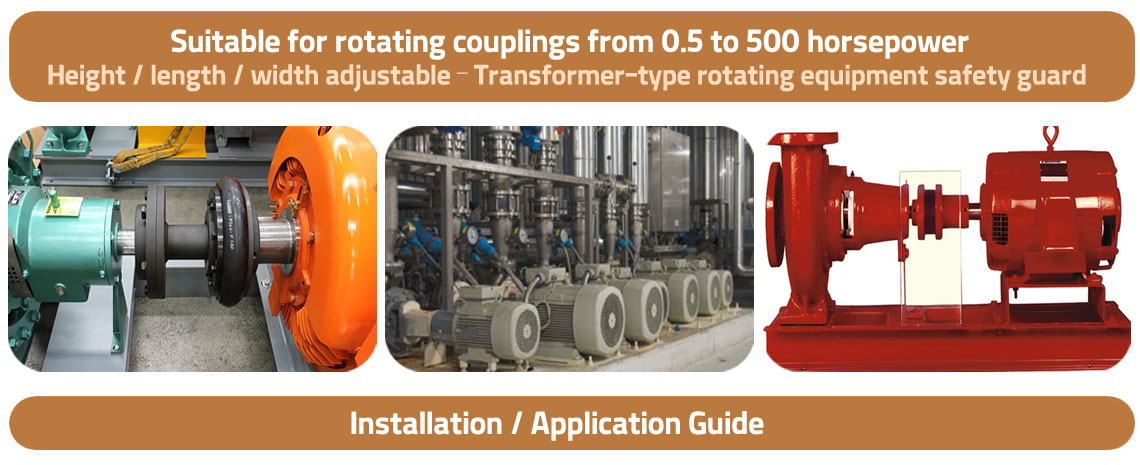 Suitable for rotating couplings from 0.5 to 500 horsepower
Height / length / width adjustable – Transformer-type rotating equipment safety guard

Installation / Application Guide